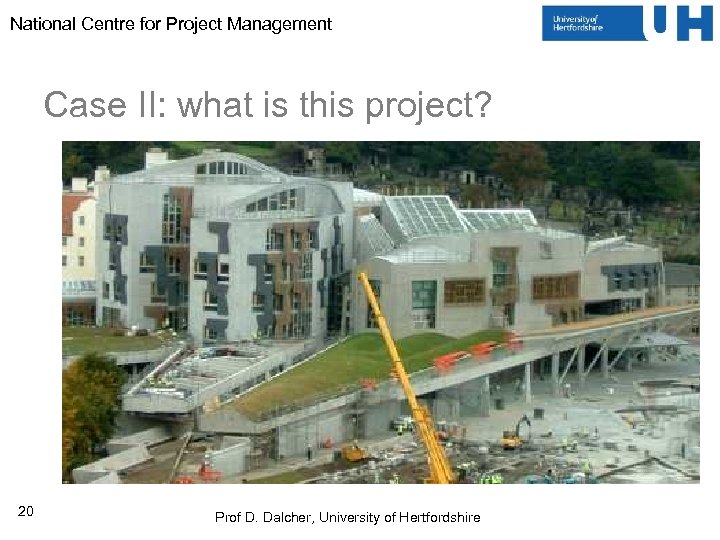 National Centre for Project Management

University of Hertfordshire UH

Case II: what is this project?

20

Prof D. Dalcher, University of Hertfordshire